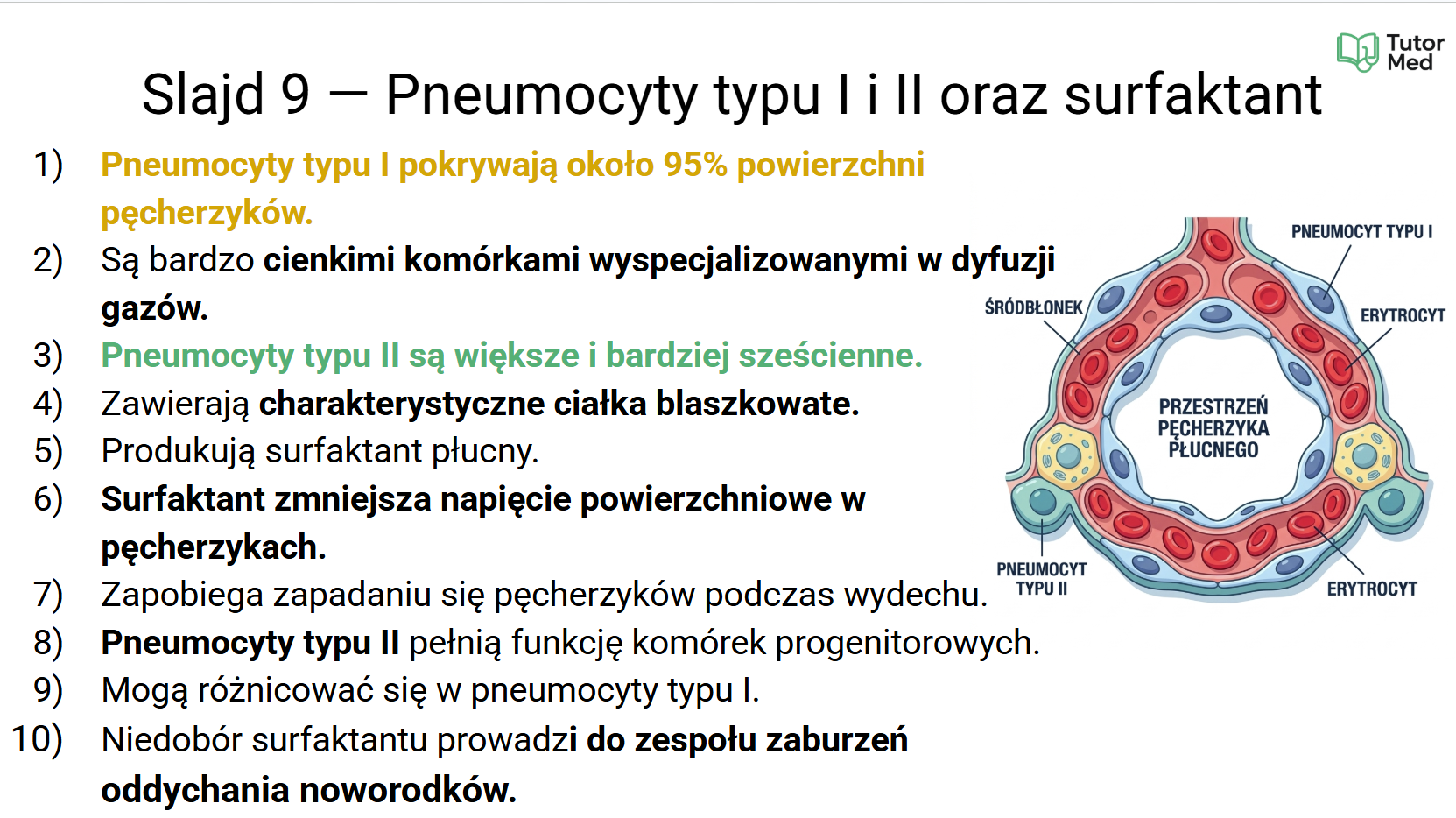 Tutor Med

Slajd 9 — Pneumocyty typu I i II oraz surfaktant

1) Pneumocyty typu I pokrywają około 95% powierzchni pęcherzyków.
2) Są bardzo cienkimi komórkami wyspecjalizowanymi w dyfuzji gazów.
3) Pneumocyty typu II są większe i bardziej sześcienne.
4) Zawierają charakterystyczne ciałka blaszkowate.
5) Produkują surfaktant płucny.
6) Surfaktant zmniejsza napięcie powierzchniowe w pęcherzykach.
7) Zapobiega zapadaniu się pęcherzyków podczas wydechu.
8) Pneumocyty typu II pełnią funkcję komórek progenitorowych.
9) Mogą różnicować się w pneumocyty typu I.
10) Niedobór surfaktantu prowadzi do zespołu zaburzeń oddychania noworodków.

PNEUMOCYT TYPU I
ŚRÓDBŁONEK
ERYTROCYT
PRZESTRZEŃ PĘCHERZYKA PŁUCNEGO
PNEUMOCYT TYPU II
ERYTROCYT